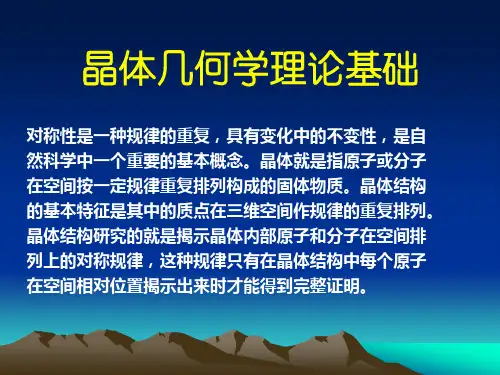 晶体几何学理论基础

对称性是一种规律的重复，具有变化中的不变性，是自然科学中一个重要的基本概念。晶体就是指原子或分子在空间按一定规律重复排列构成的固体物质。晶体结构的基本特征是其中的质点在三维空间作规律的重复排列。晶体结构研究的就是揭示晶体内部原子和分子在空间排列上的对称规律，这种规律只有在晶体结构中每个原子在空间相对位置揭示出来时才能得到完整证明。